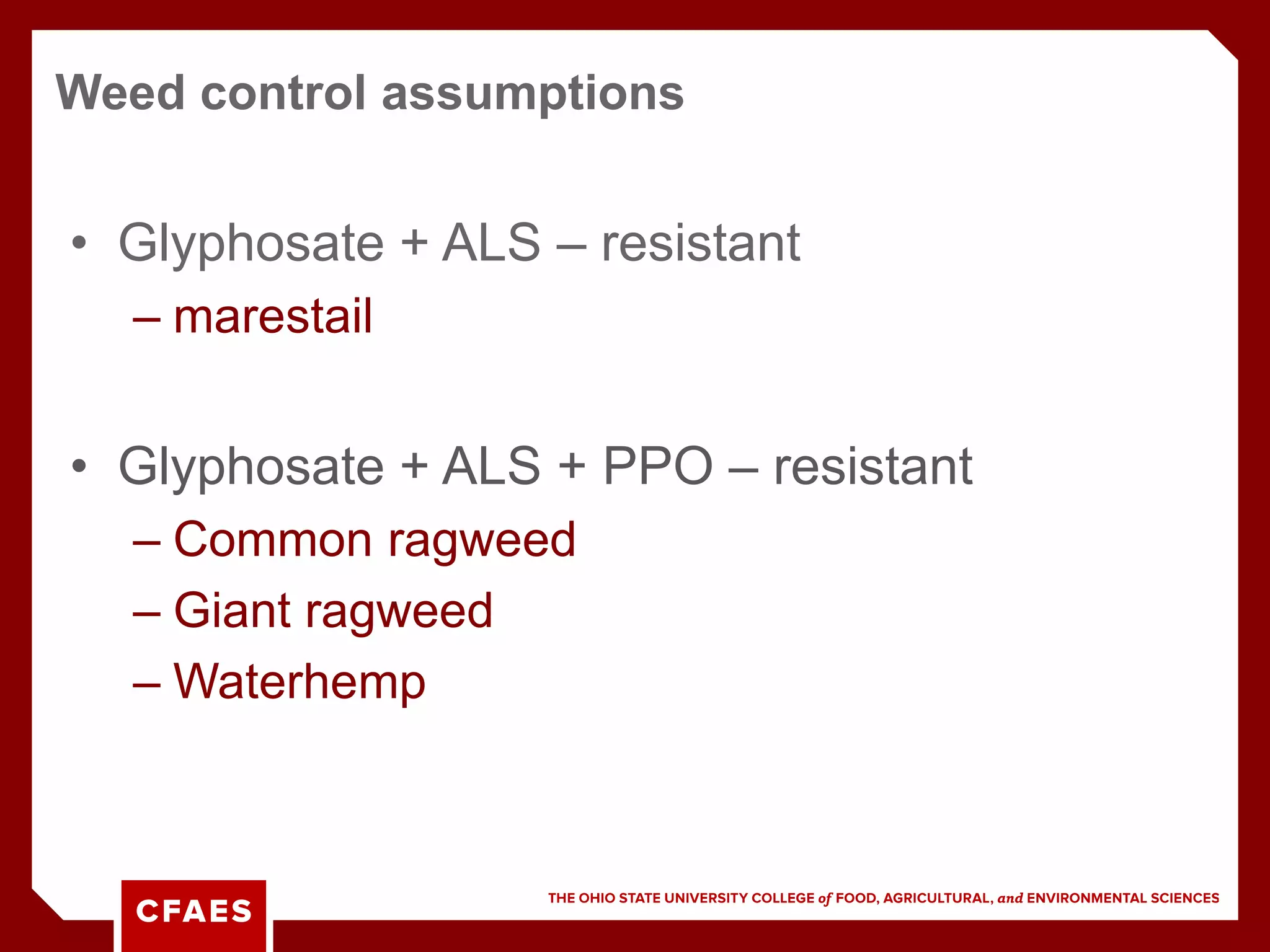 Weed control assumptions

• Glyphosate + ALS – resistant
– marestail

• Glyphosate + ALS + PPO – resistant
– Common ragweed
– Giant ragweed
– Waterhemp

CFAES

THE OHIO STATE UNIVERSITY COLLEGE of FOOD, AGRICULTURAL, and ENVIRONMENTAL SCIENCES